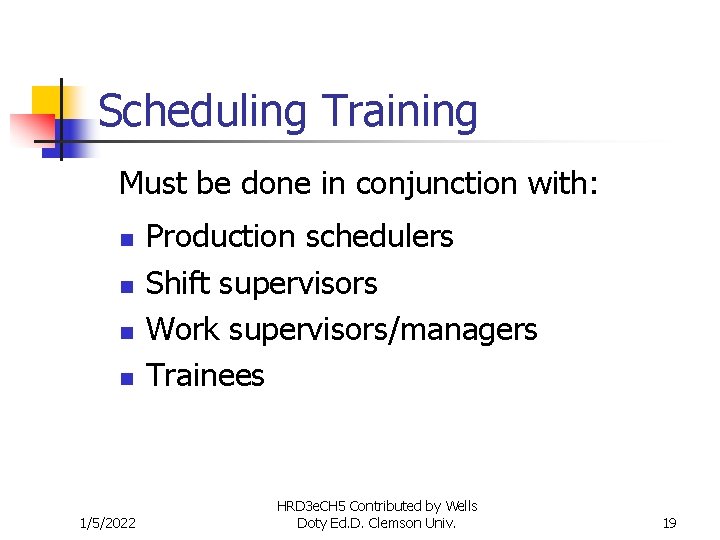 Scheduling Training

Must be done in conjunction with:

- Production schedulers
- Shift supervisors
- Work supervisors/managers
- Trainees

1/5/2022

HRD3eCH5 Contributed by Wells Doty Ed.D. Clemson Univ.

19